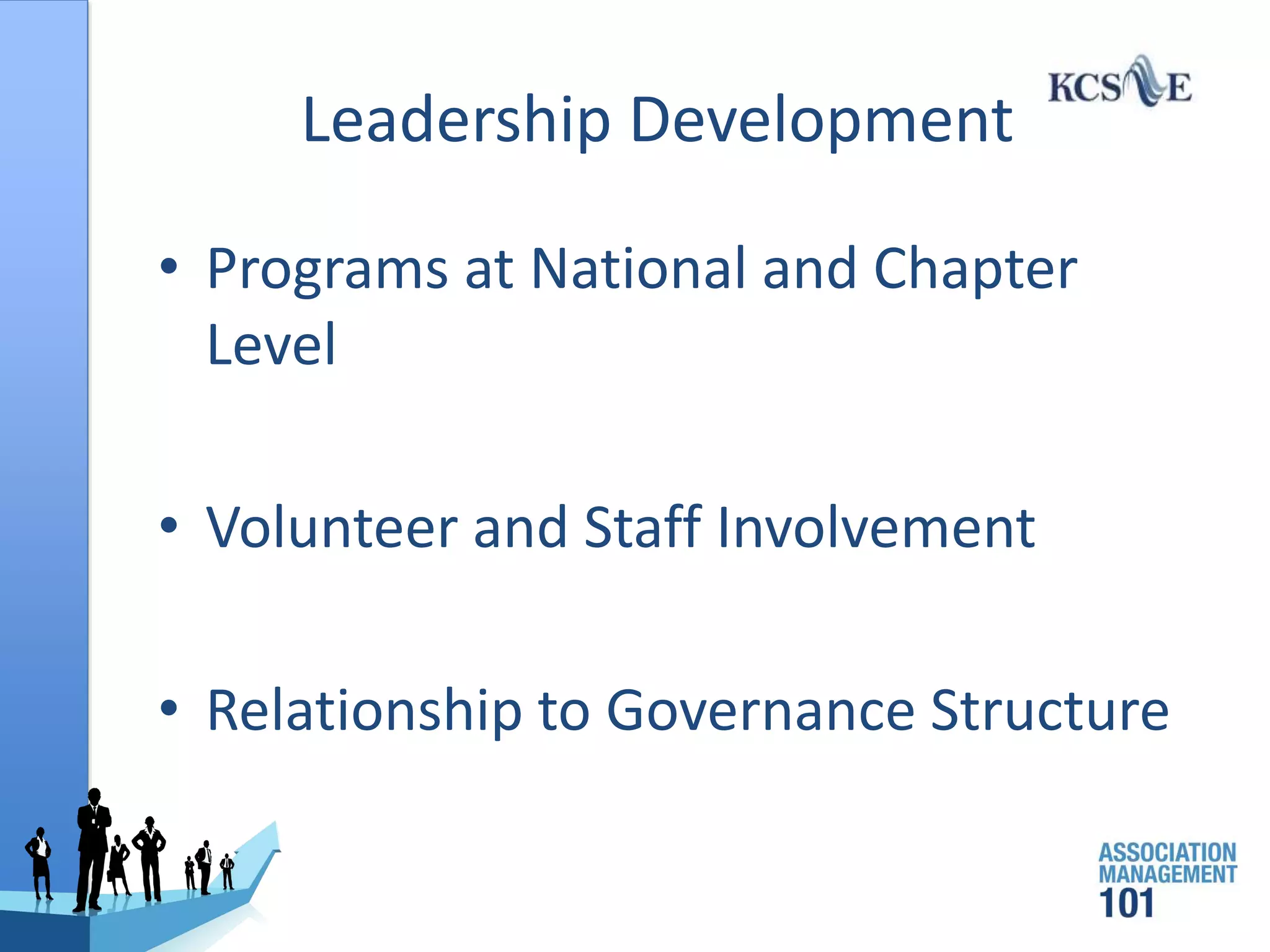 KCSAE

Leadership Development

• Programs at National and Chapter Level

• Volunteer and Staff Involvement

• Relationship to Governance Structure

ASSOCIATION MANAGEMENT 101